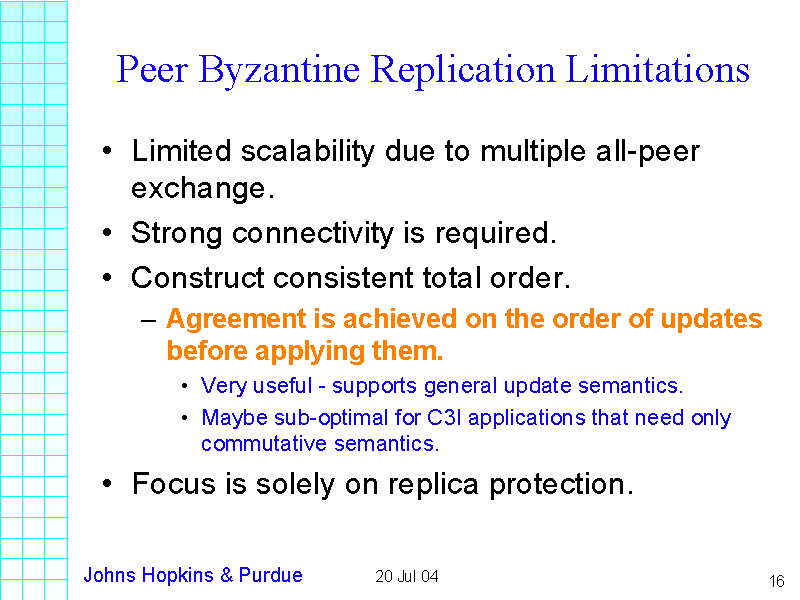 Peer Byzantine Replication Limitations

• Limited scalability due to multiple all-peer exchange.

• Strong connectivity is required.

• Construct consistent total order.

– Agreement is achieved on the order of updates before applying them.

• Very useful - supports general update semantics.

• Maybe sub-optimal for C3I applications that need only commutative semantics.

• Focus is solely on replica protection.

Johns Hopkins & Purdue 20 Jul 04 16